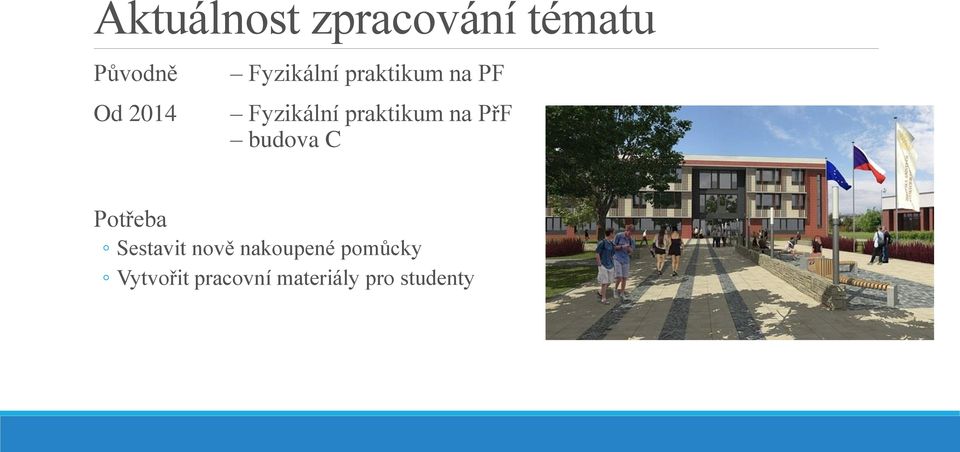 Aktuálnost zpracování tématu

Původně – Fyzikální praktikum na PF

Od 2014 – Fyzikální praktikum na PřF
– budova C

Potřeba
◦ Sestavit nově nakoupené pomůcky
◦ Vytvořit pracovní materiály pro studenty